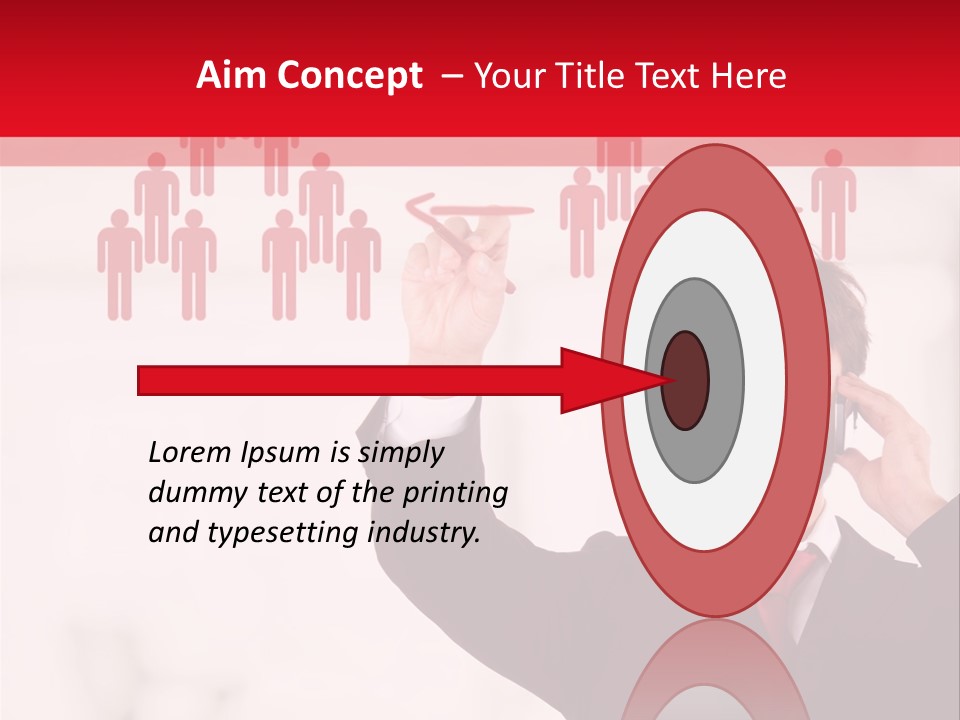 Aim Concept – Your Title Text Here

Lorem Ipsum is simply dummy text of the printing and typesetting industry.